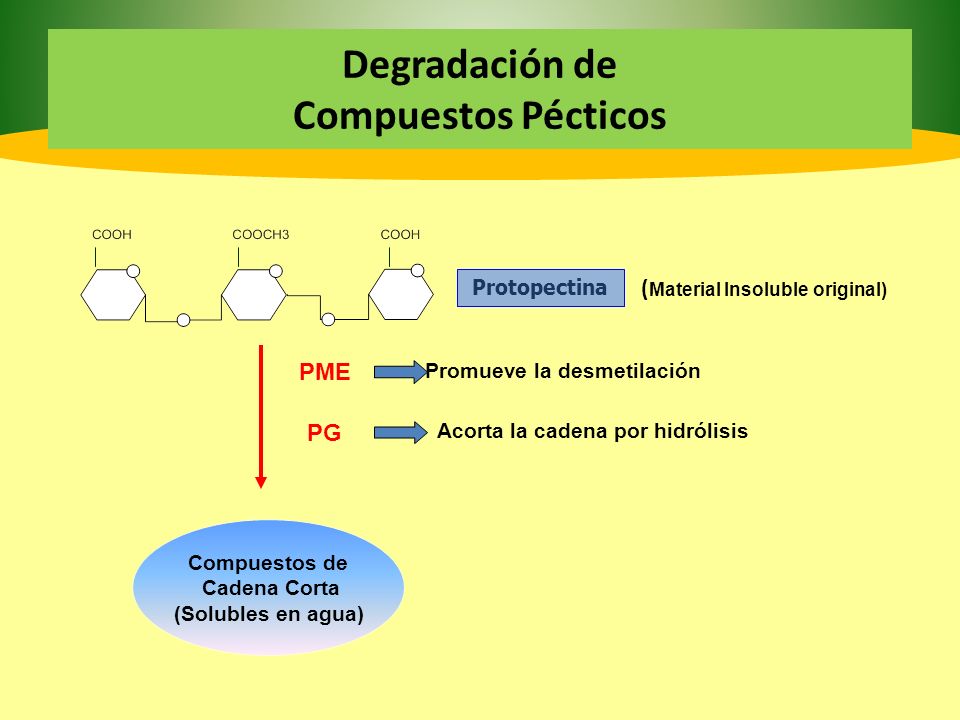 Degradación de
Compuestos Pécticos

COOH
COOCH3
COOH

Protopectina

(Material Insoluble original)

PME
Promueve la desmetilación

PG
Acorta la cadena por hidrólisis

Compuestos de
Cadena Corta
(Solubles en agua)